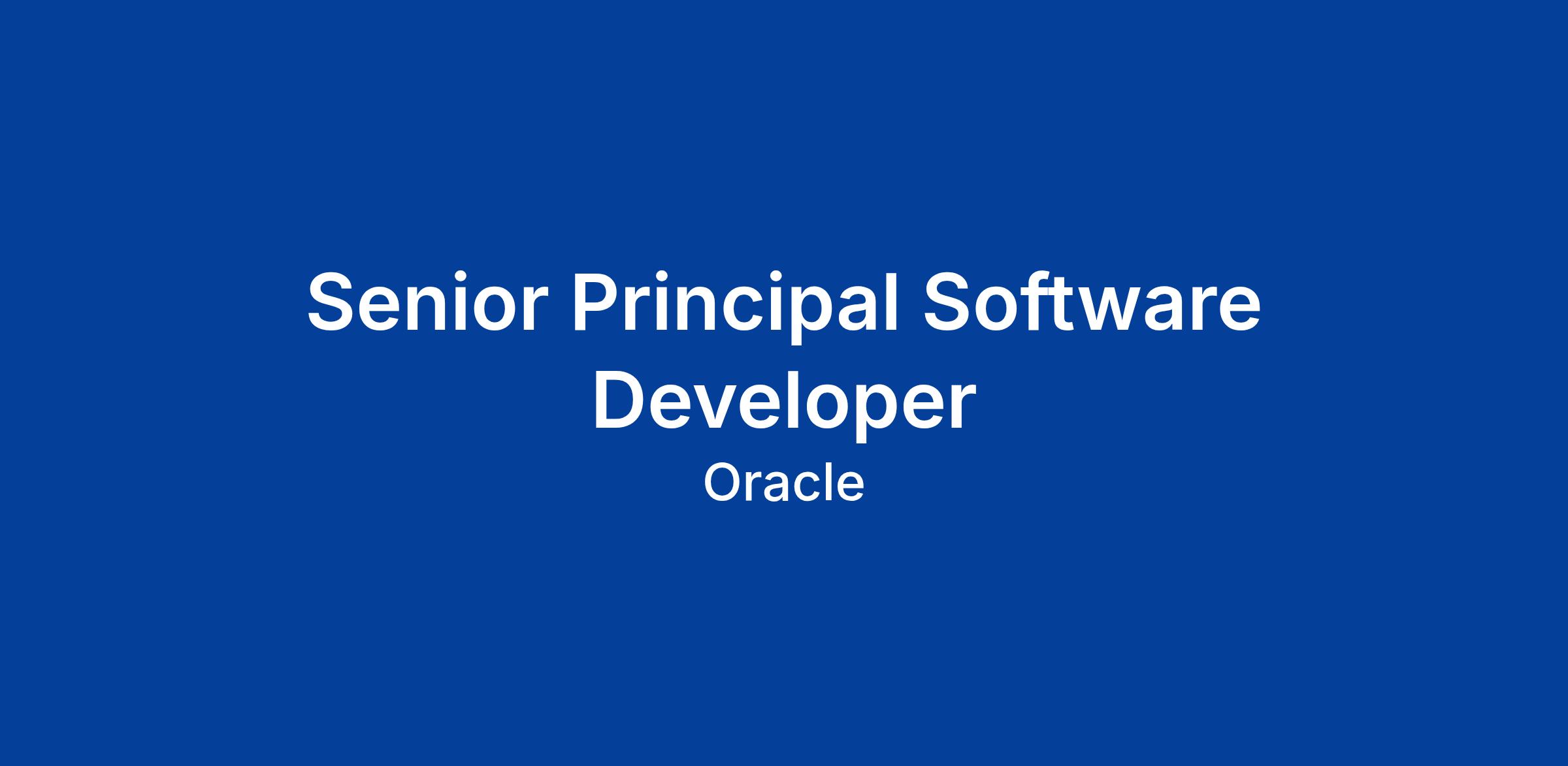 Senior Principal Software Developer

Oracle